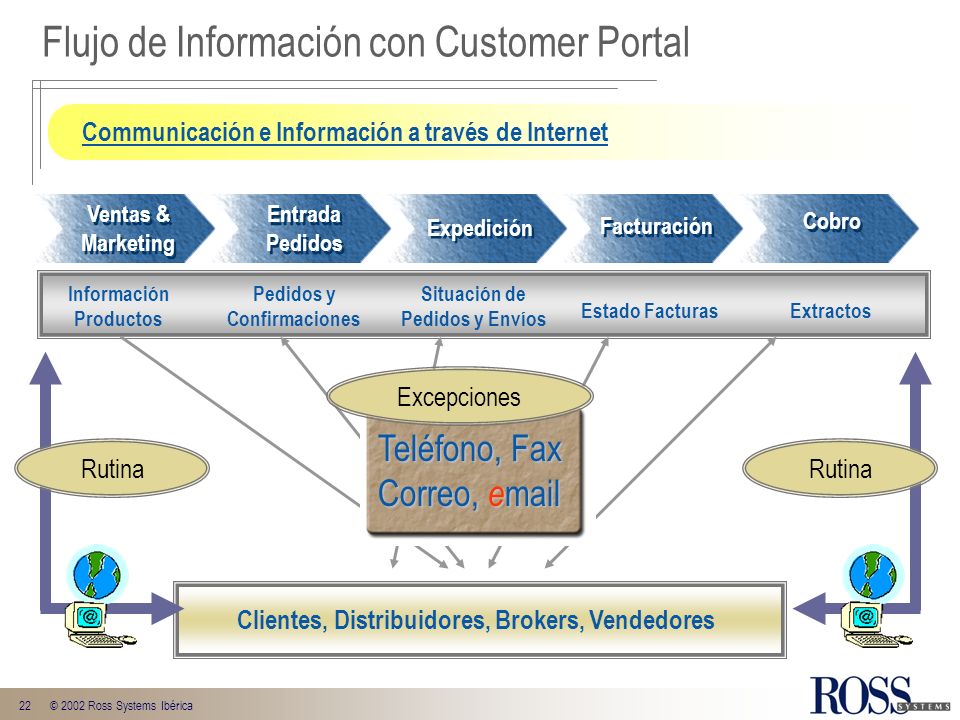 Flujo de Información con Customer Portal

Communicación e Información a través de Internet

Ventas & Marketing

Entrada Pedidos

Expedición

Facturación

Cobro

Información Productos

Pedidos y Confirmaciones

Situación de Pedidos y Envíos

Estado Facturas

Extractos

Excepciones

Rutina

Teléfono, Fax Correo, email

Rutina

Clientes, Distribuidores, Brokers, Vendedores

22 © 2002 Ross Systems Ibérica

ROSS SYSTEMS